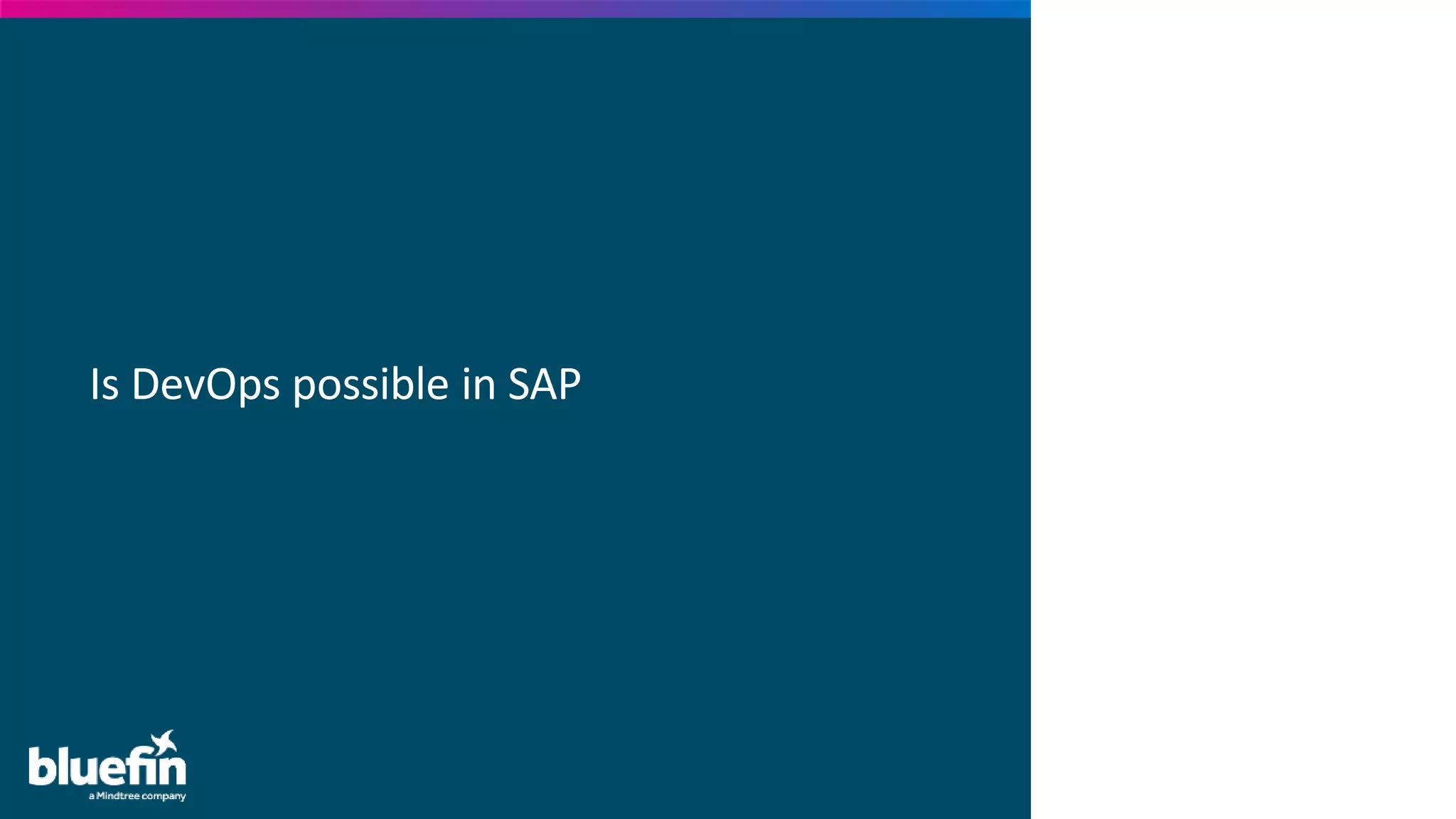 Is DevOps possible in SAP

bluefin
a Mindtree company